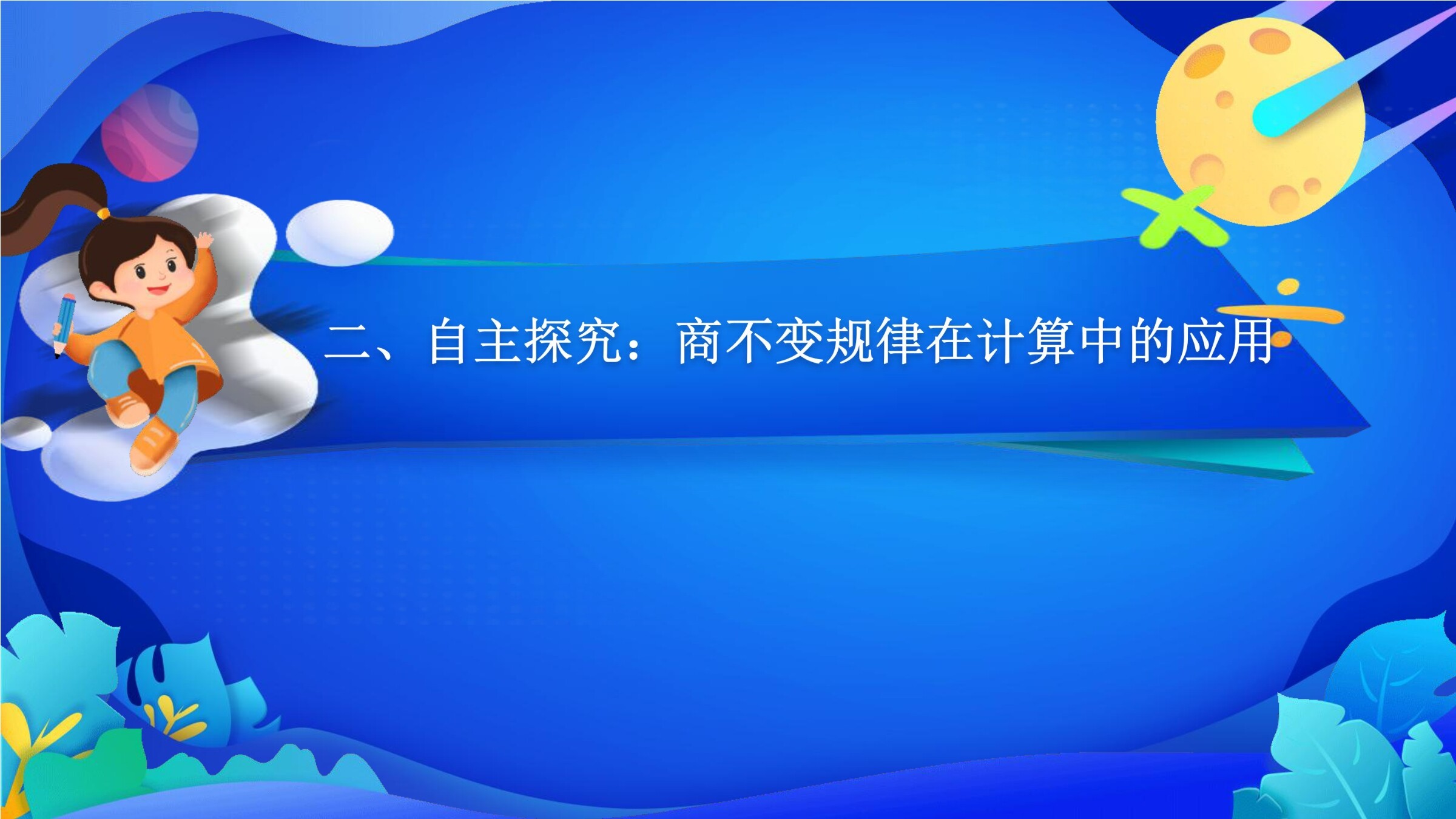 二、自主探究：商不变规律在计算中的应用